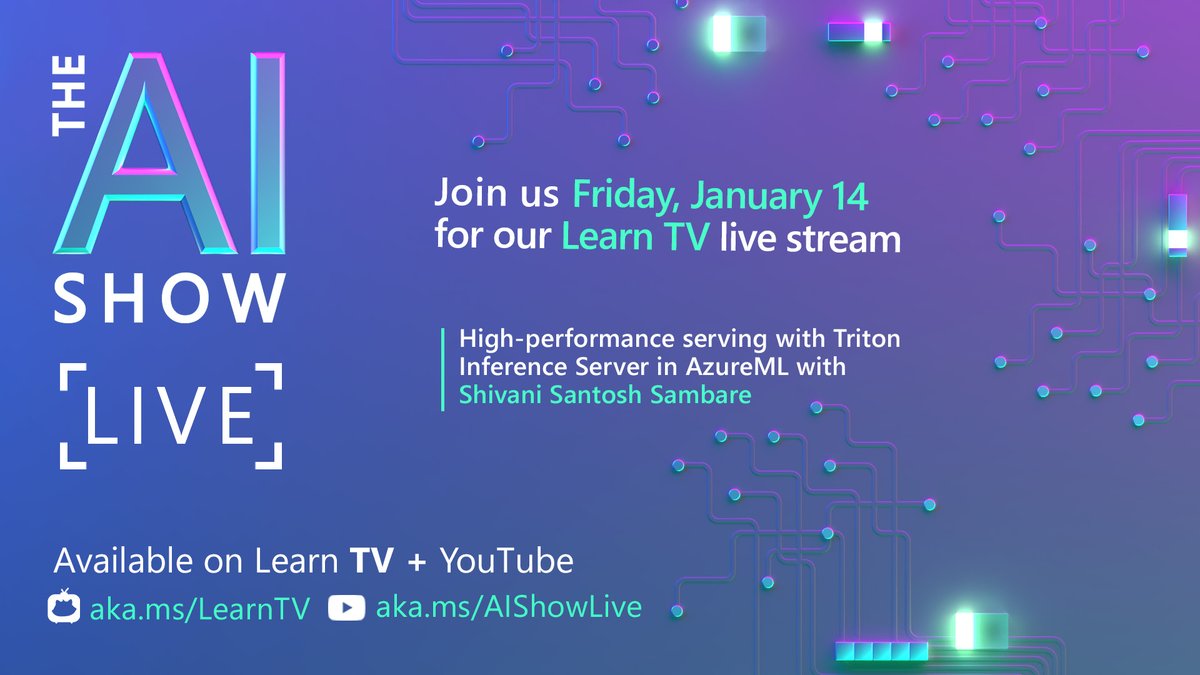 THE AI SHOW

LIVE

Join us Friday, January 14 for our Learn TV live stream

High-performance serving with Triton Inference Server in AzureML with Shivani Santosh Sambare

Available on Learn TV + YouTube

aka.ms/LearnTV aka.ms/AIShowLive